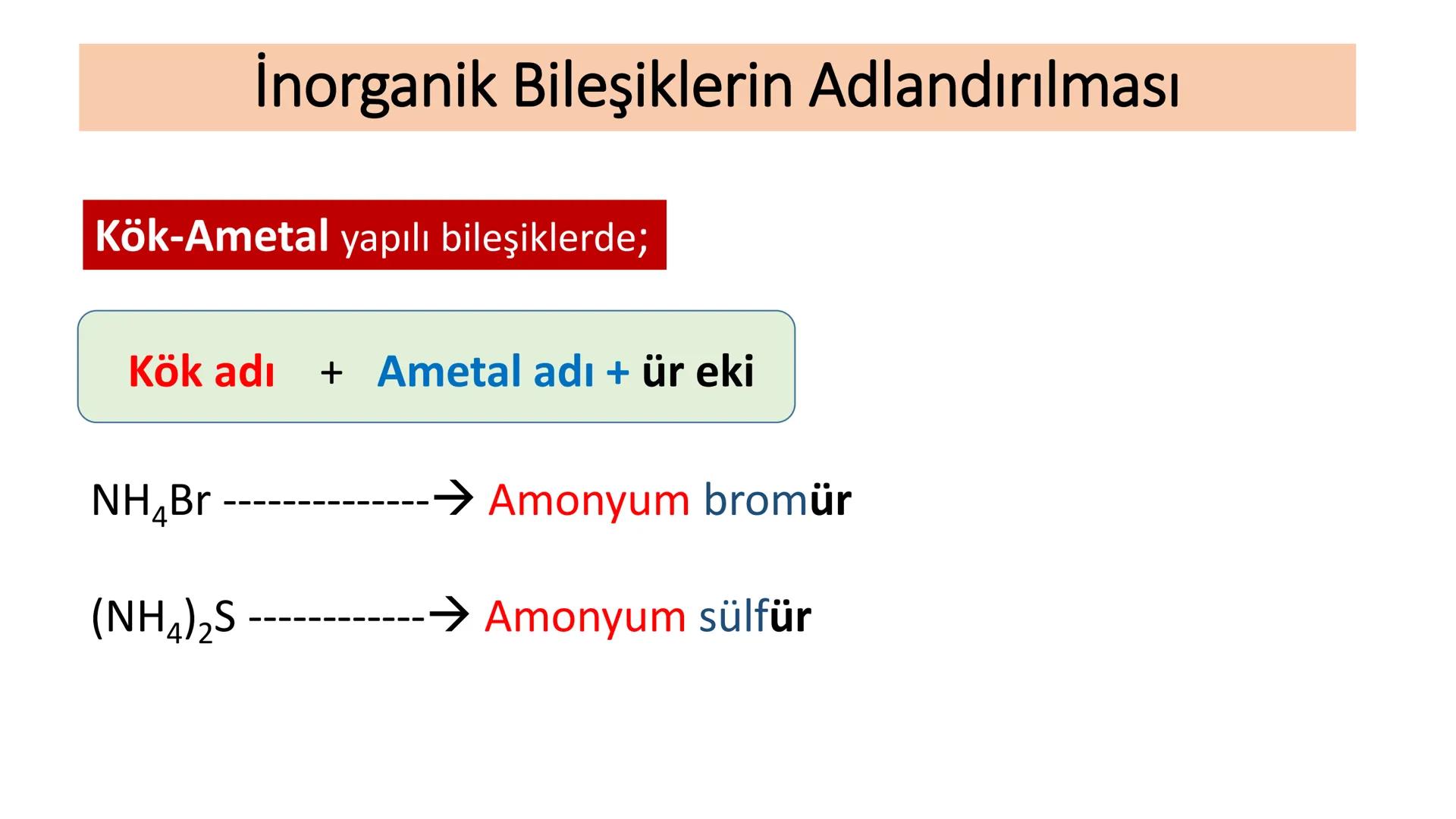 İnorganik Bileşiklerin Adlandırılması

Kök-Ametal yapılı bileşiklerde;

Kök adı + Ametal adı + ür eki

$NH_4Br$ -------------→ Amonyum bromür

$(NH_4)_2S$ -----------→ Amonyum sülfür